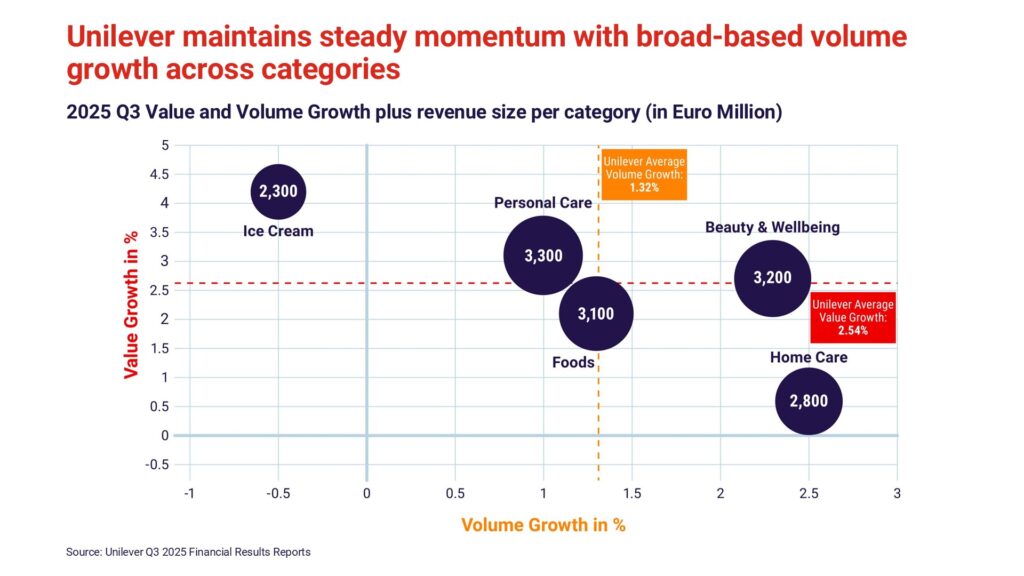 Unilever maintains steady momentum with broad-based volume growth across categories

2025 Q3 Value and Volume Growth plus revenue size per category (in Euro Million)

Value Growth in %

5
4.5
4
3.5
3
2.5
2
1.5
1
0.5
0
-0.5

2,300
Ice Cream

Unilever Average Volume Growth: 1.32%

Personal Care
3,300

3,100
Foods

Beauty & Wellbeing
3,200

Unilever Average Value Growth: 2.54%

Home Care
2,800

-1
-0.5
0
0.5
1
1.5
2
2.5
3

Volume Growth in %

Source: Unilever Q3 2025 Financial Results Reports